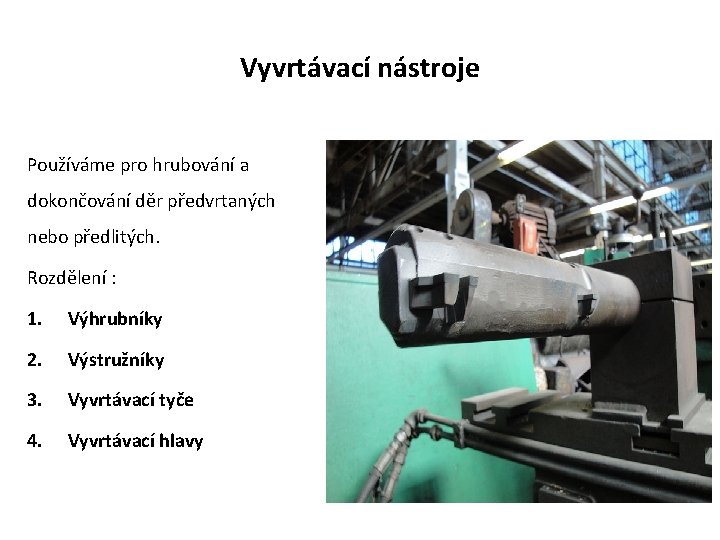 Vyvrtávací nástroje

Používáme pro hrubování a dokončování děr předvrtaných nebo předlitých.

Rozdělení :

1. Výhrubníky
2. Výstružníky
3. Vyvrtávací tyče
4. Vyvrtávací hlavy